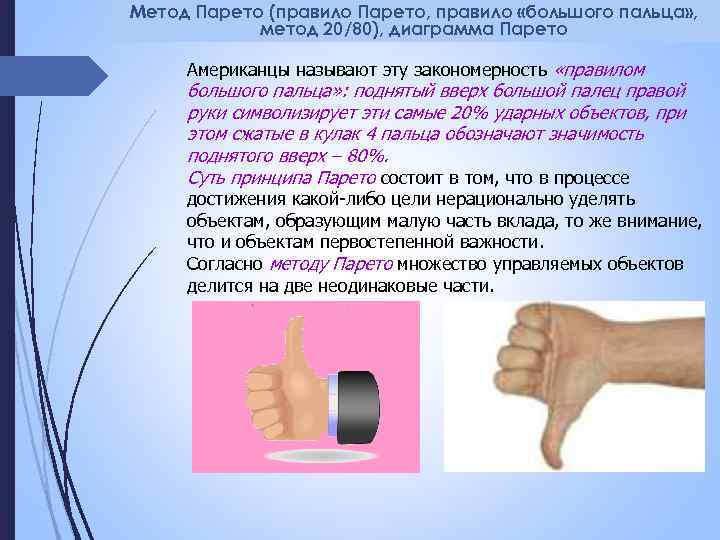 Метод Парето (правило Парето, правило «большого пальца», метод 20/80), диаграмма Парето

Американцы называют эту закономерность «правилом большого пальца»: поднятый вверх большой палец правой руки символизирует эти самые 20% ударных объектов, при этом сжатые в кулак 4 пальца обозначают значимость поднятого вверх – 80%.
Суть принципа Парето состоит в том, что в процессе достижения какой-либо цели нерационально уделять объектам, образующим малую часть вклада, то же внимание, что и объектам первостепенной важности.
Согласно методу Парето множество управляемых объектов делится на две неодинаковые части.